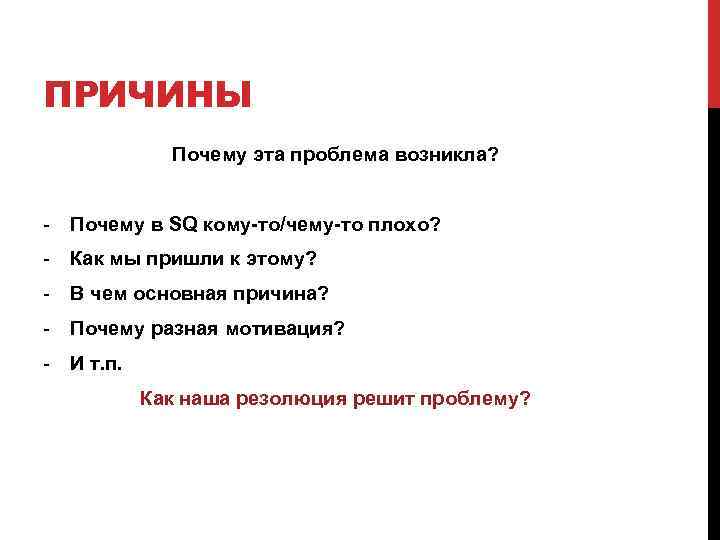 ПРИЧИНЫ

Почему эта проблема возникла?

- Почему в SQ кому-то/чему-то плохо?
- Как мы пришли к этому?
- В чем основная причина?
- Почему разная мотивация?
- И т.п.

Как наша резолюция решит проблему?